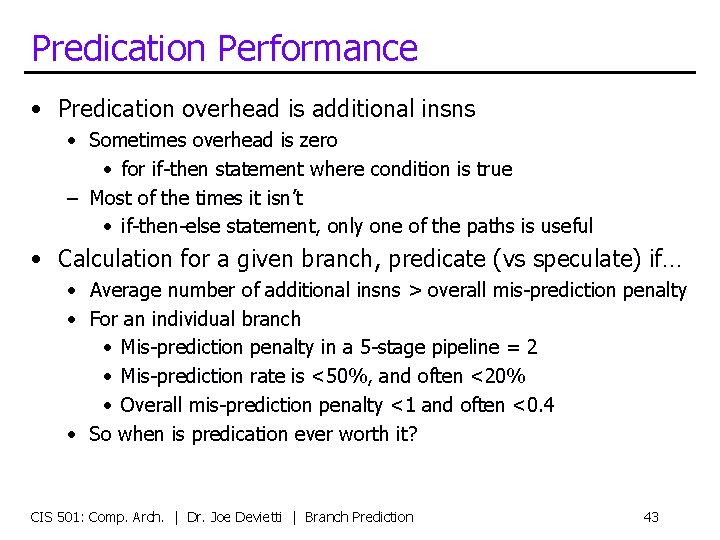 Predication Performance

• Predication overhead is additional insns
• Sometimes overhead is zero
• for if-then statement where condition is true
– Most of the times it isn't
• if-then-else statement, only one of the paths is useful
• Calculation for a given branch, predicate (vs speculate) if…
• Average number of additional insns > overall mis-prediction penalty
• For an individual branch
• Mis-prediction penalty in a 5-stage pipeline = 2
• Mis-prediction rate is <50%, and often <20%
• Overall mis-prediction penalty <1 and often <0.4
• So when is predication ever worth it?

CIS 501: Comp. Arch. | Dr. Joe Devietti | Branch Prediction 43